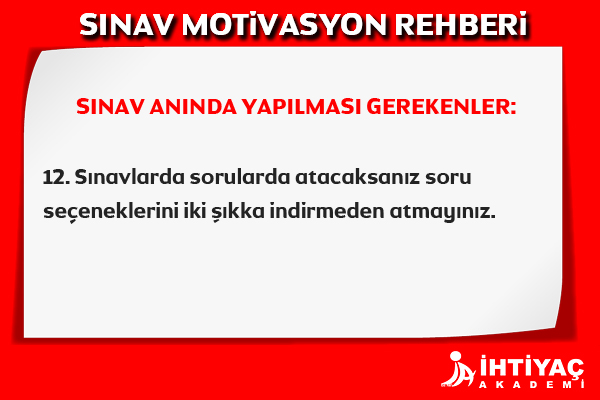 SINAV MOTİVASYON REHBERİ

SINAV ANINDA YAPILMASI GEREKENLER:

12. Sınavlarda sorularda atacaksanız soru seçeneklerini iki şıkka indirmeden atmayınız.

İHTİYAÇ
AKADEMİ